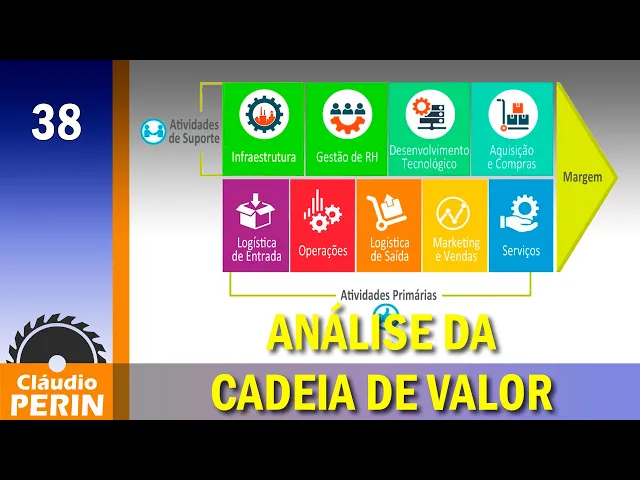 38

Atividades de Suporte

Infraestrutura

Gestão de RH

Desenvolvimento Tecnológico

Aquisição e Compras

Margem

Logística de Entrada

Operações

Logística de Saída

Marketing e Vendas

Serviços

Atividades Primárias

ANÁLISE DA CADEIA DE VALOR

Cláudio PERIN